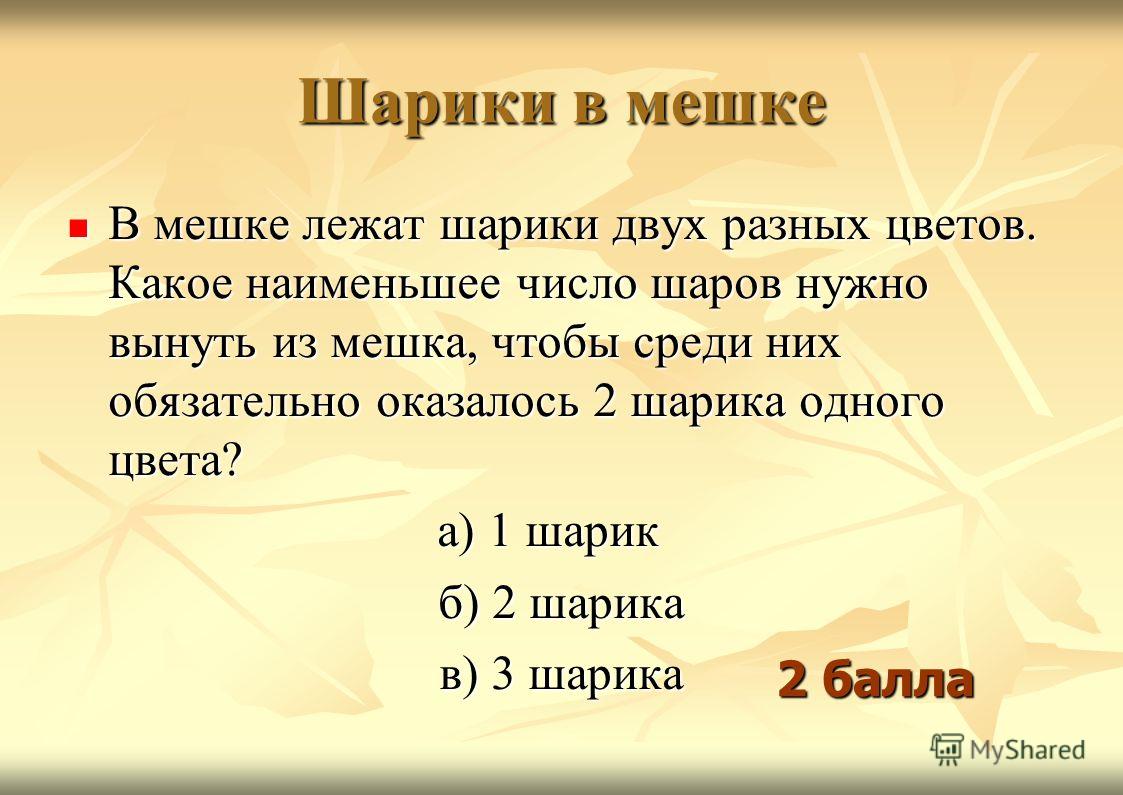 Шарики в мешке

В мешке лежат шарики двух разных цветов. Какое наименьшее число шаров нужно вынуть из мешка, чтобы среди них обязательно оказалось 2 шарика одного цвета?

а) 1 шарик

б) 2 шарика

в) 3 шарика

2 балла

MyShared